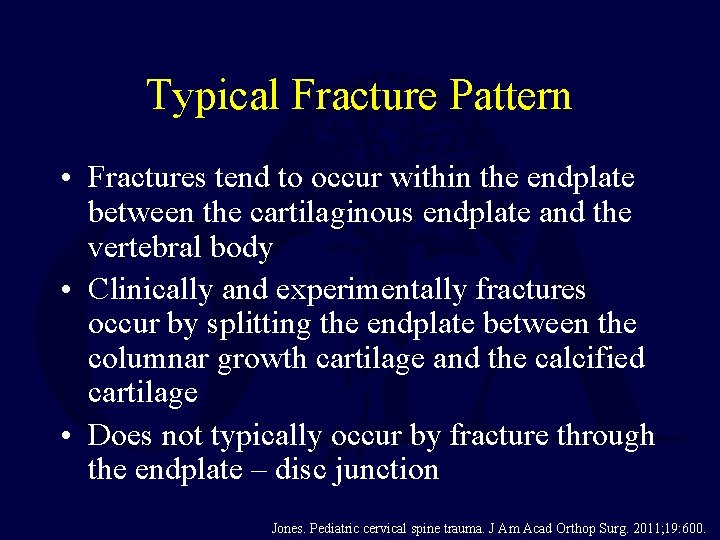 Typical Fracture Pattern

• Fractures tend to occur within the endplate between the cartilaginous endplate and the vertebral body

• Clinically and experimentally fractures occur by splitting the endplate between the columnar growth cartilage and the calcified cartilage

• Does not typically occur by fracture through the endplate – disc junction

Jones. Pediatric cervical spine trauma. J Am Acad Orthop Surg. 2011;19:600.